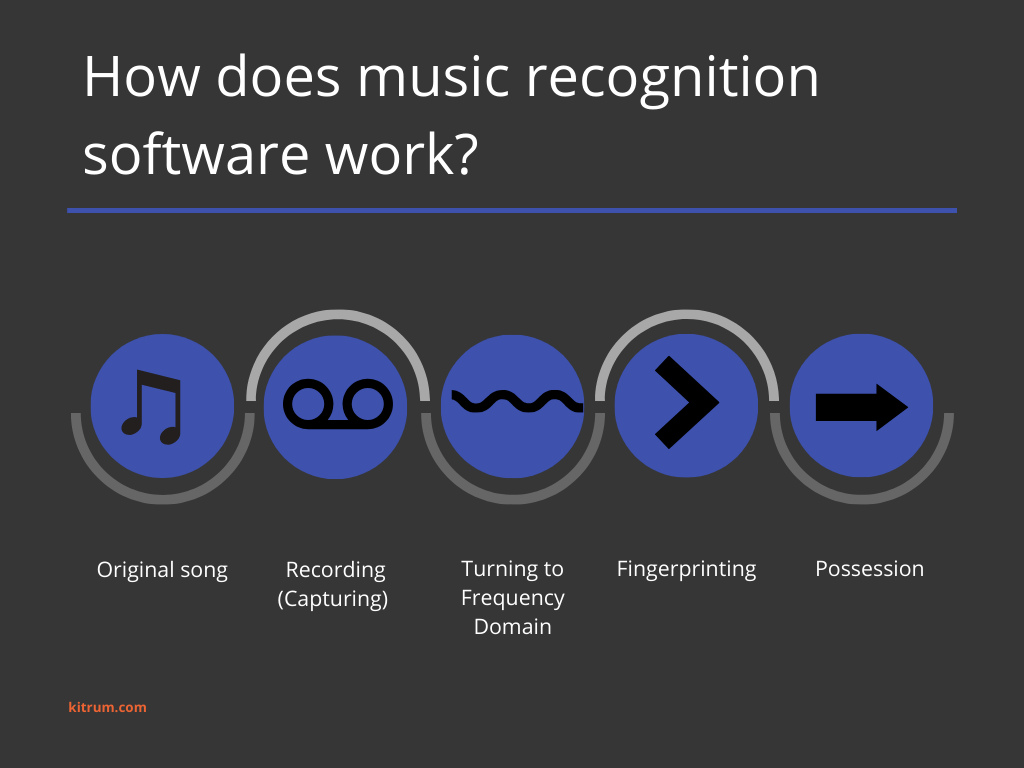 How does music recognition software work?

Original song

Recording (Capturing)

Turning to Frequency Domain

Fingerprinting

Possession

kitrum.com